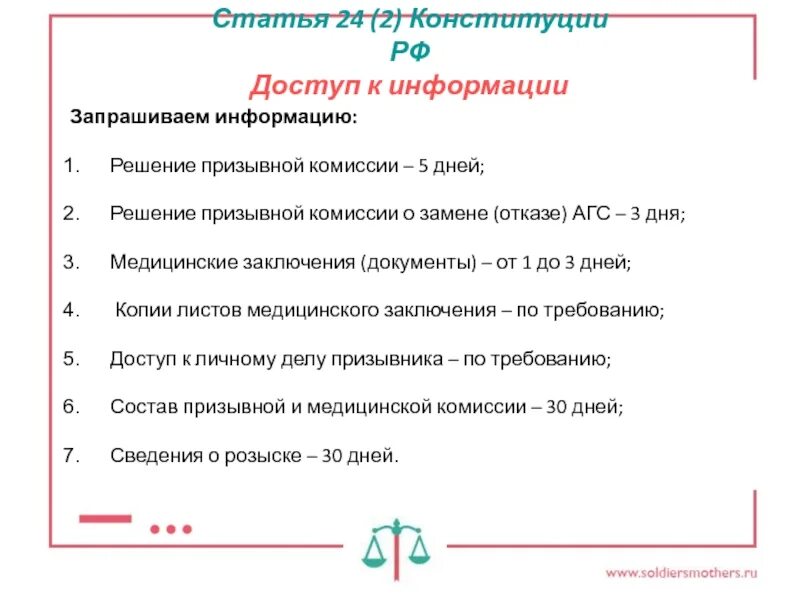 Статья 24 (2) Конституции РФ

Доступ к информации

Запрашиваем информацию:

1. Решение призывной комиссии – 5 дней;

2. Решение призывной комиссии о замене (отказе) АГС – 3 дня;

3. Медицинские заключения (документы) – от 1 до 3 дней;

4. Копии листов медицинского заключения – по требованию;

5. Доступ к личному делу призывника – по требованию;

6. Состав призывной и медицинской комиссии – 30 дней;

7. Сведения о розыске – 30 дней.

www.soldiersmothers.ru